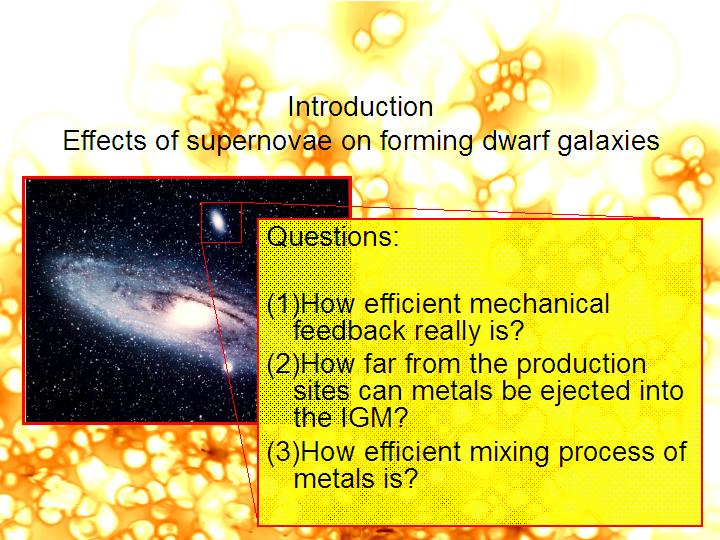 Introduction
Effects of supernovae on forming dwarf galaxies

Questions:

(1)How efficient mechanical feedback really is?
(2)How far from the production sites can metals be ejected into the IGM?
(3)How efficient mixing process of metals is?